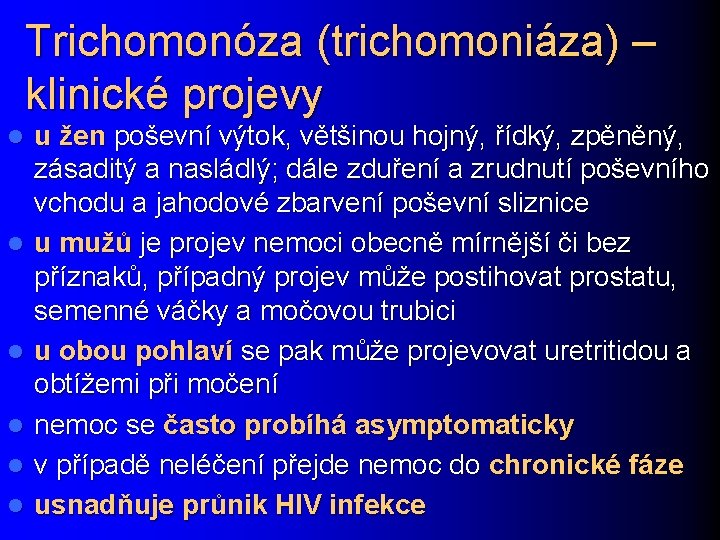 Trichomonóza (trichomoniáza) – klinické projevy

- u žen poševní výtok, většinou hojný, řídký, zpěněný, zásaditý a nasládlý; dále zduření a zrudnutí poševního vchodu a jahodové zbarvení poševní sliznice
- u mužů je projev nemoci obecně mírnější či bez příznaků, případný projev může postihovat prostatu, semenné váčky a močovou trubici
- u obou pohlaví se pak může projevovat uretritidou a obtížemi při močení
- nemoc se často probíhá asymptomaticky
- v případě neléčení přejde nemoc do chronické fáze
- usnadňuje průnik HIV infekce